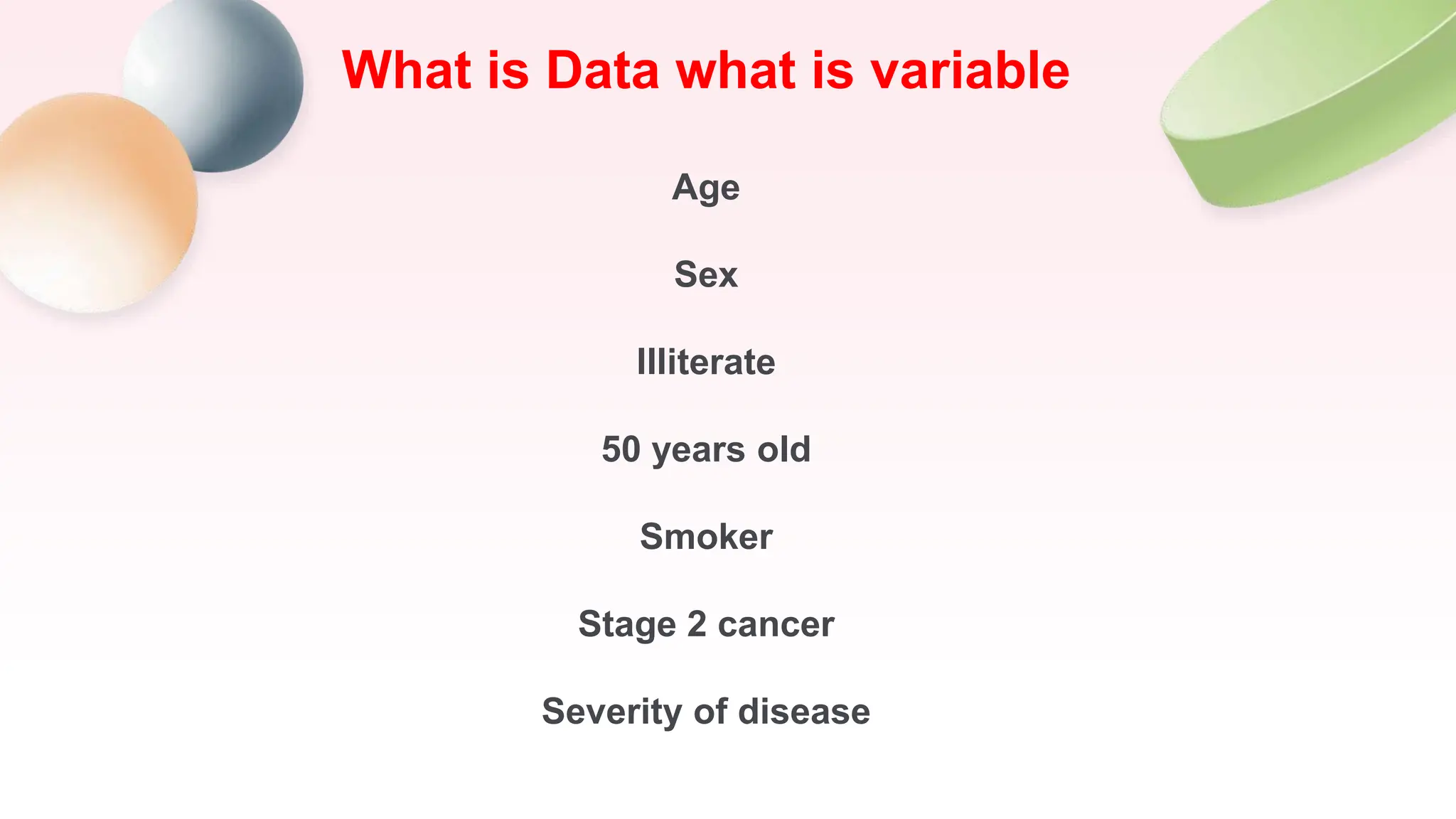 What is Data what is variable

Age

Sex

Illiterate

50 years old

Smoker

Stage 2 cancer

Severity of disease